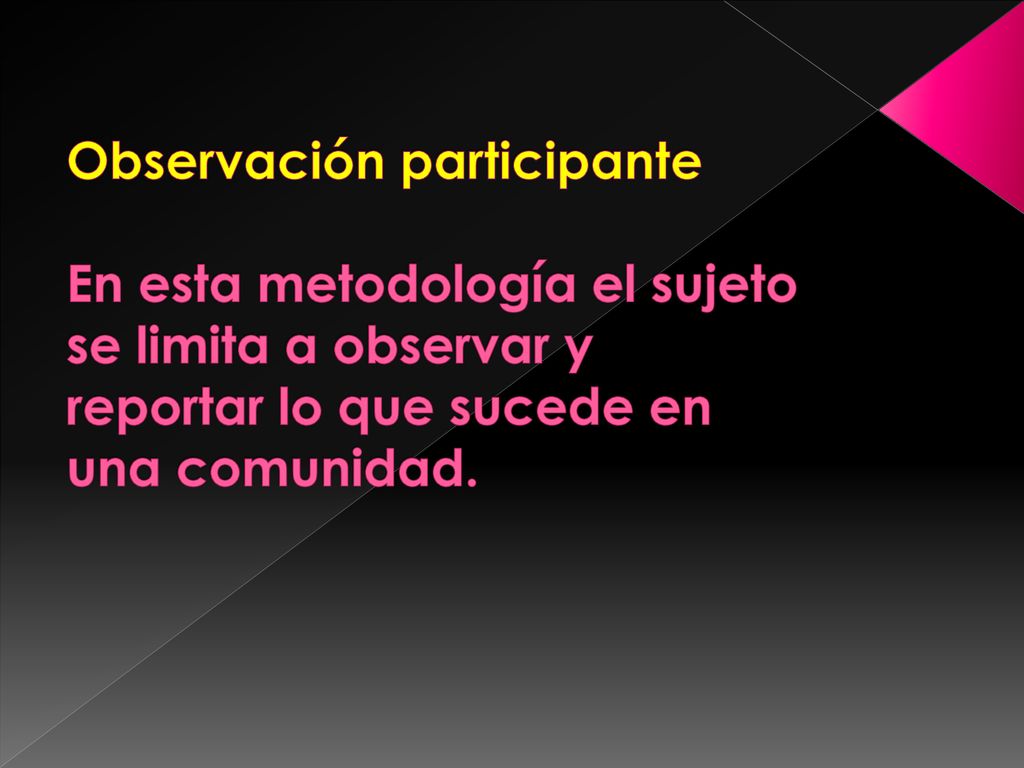 Observación participante

En esta metodología el sujeto se limita a observar y reportar lo que sucede en una comunidad.